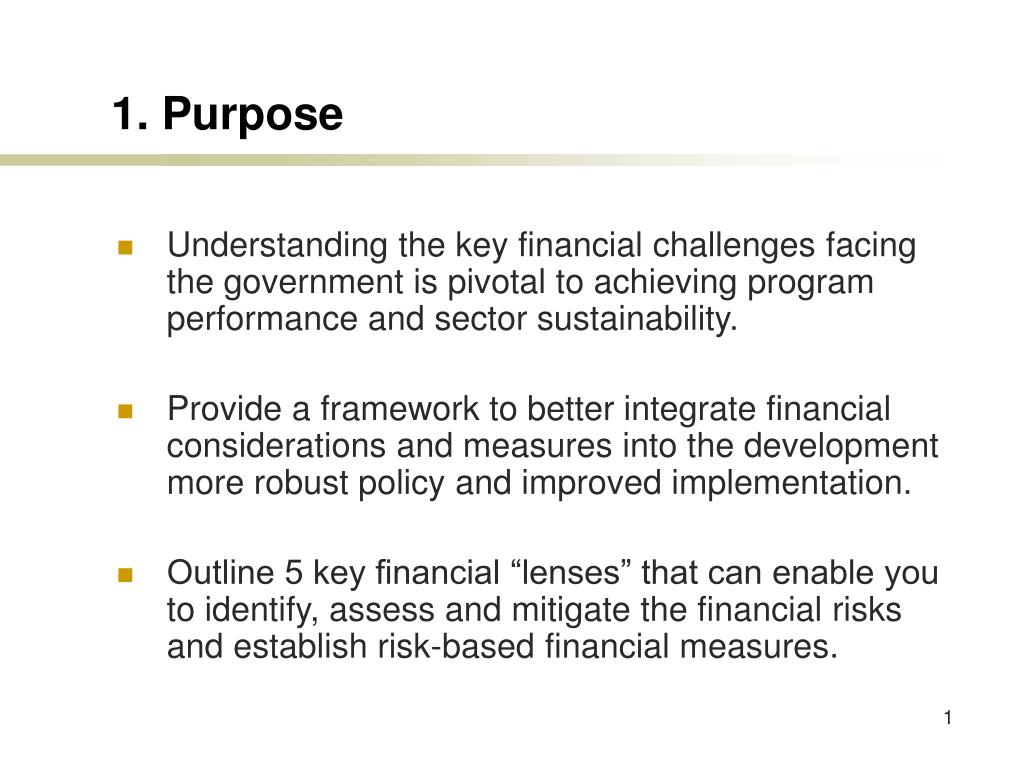 1. Purpose

Understanding the key financial challenges facing the government is pivotal to achieving program performance and sector sustainability.

Provide a framework to better integrate financial considerations and measures into the development more robust policy and improved implementation.

Outline 5 key financial “lenses” that can enable you to identify, assess and mitigate the financial risks and establish risk-based financial measures.

1